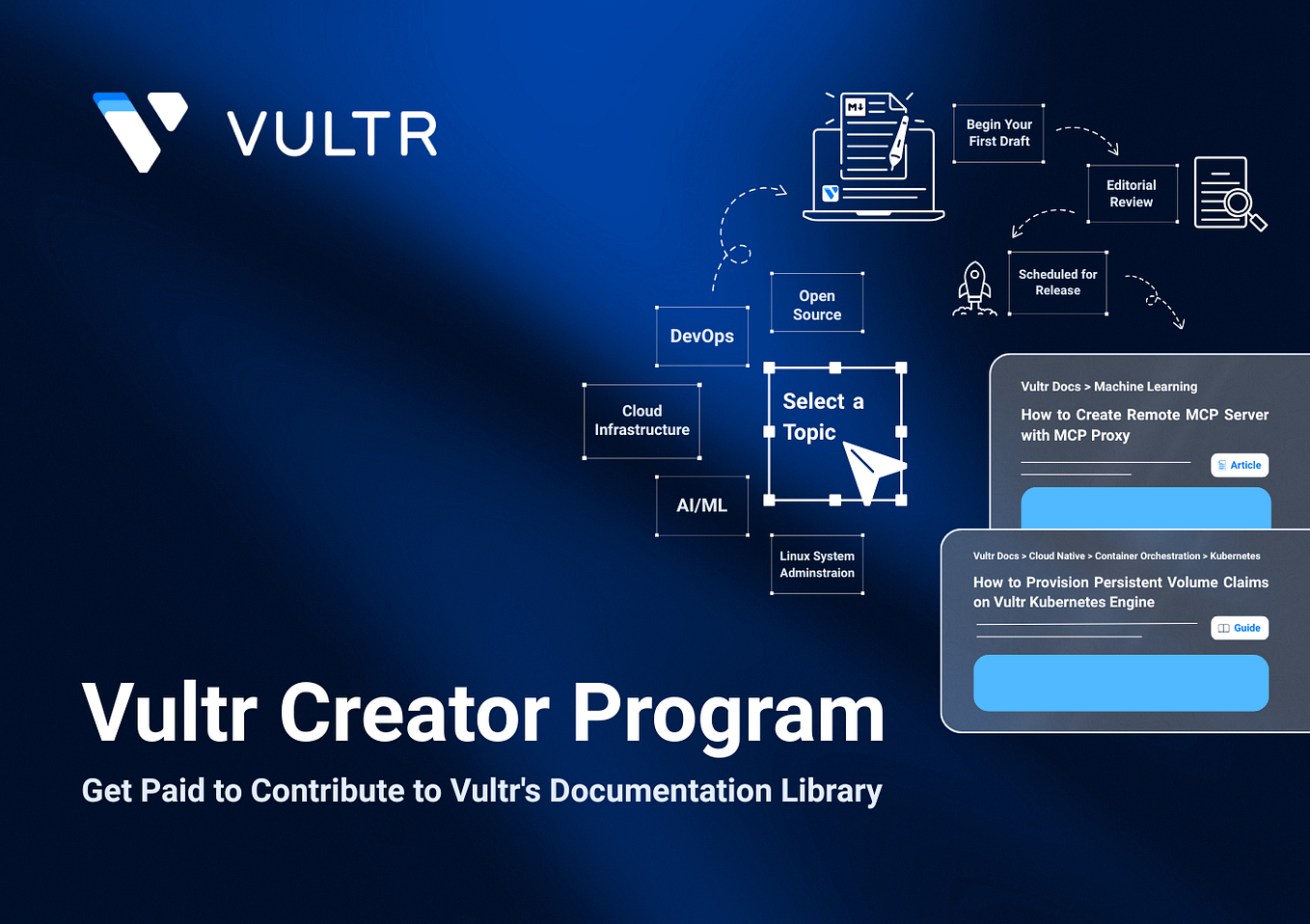 VULTR

M↓

Begin Your First Draft

Editorial Review

Scheduled for Release

Open Source

DevOps

Cloud Infrastructure

Select a Topic

AI/ML

Linux System Adminstraion

Vultr Docs > Machine Learning

How to Create Remote MCP Server with MCP Proxy

Article

Vultr Docs > Cloud Native > Container Orchestration > Kubernetes

How to Provision Persistent Volume Claims on Vultr Kubernetes Engine

Guide

Vultr Creator Program

Get Paid to Contribute to Vultr's Documentation Library